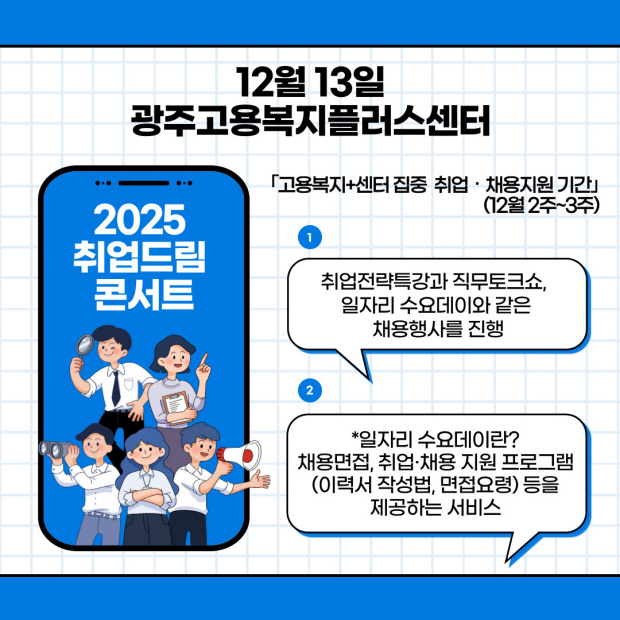 12월 13일
광주고용복지플러스센터

2025
취업드림
콘서트

「고용복지+센터 집중 취업 · 채용지원 기간」
(12월 2주~3주)

1

취업전략특강과 직무토크쇼,
일자리 수요데이와 같은
채용행사를 진행

2

*일자리 수요데이란?
채용면접, 취업·채용 지원 프로그램
(이력서 작성법, 면접요령) 등을
제공하는 서비스